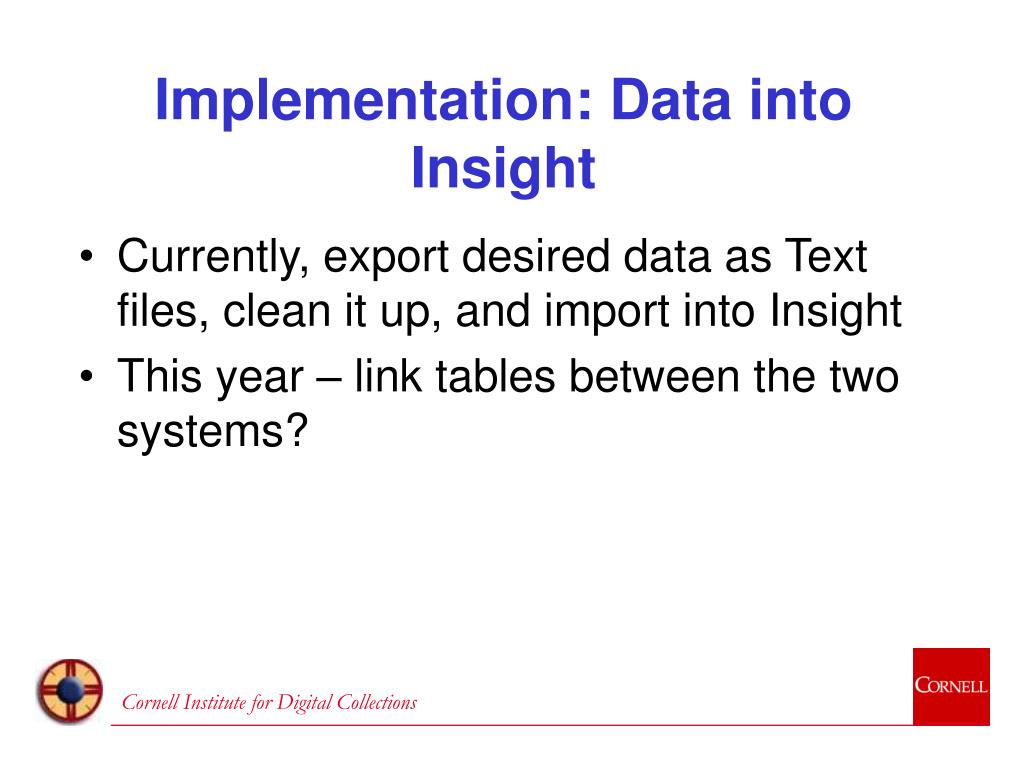 Implementation: Data into Insight

• Currently, export desired data as Text files, clean it up, and import into Insight
• This year – link tables between the two systems?

Cornell Institute for Digital Collections

CORNELL